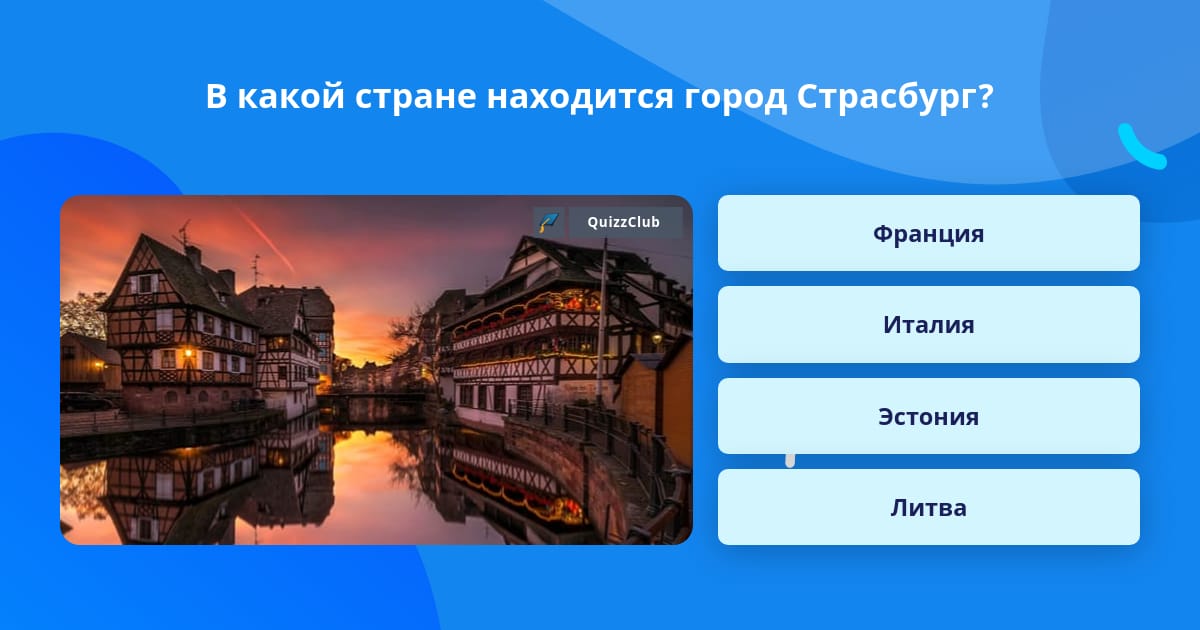 В какой стране находится город Страсбург?

QuizzClub

Франция

Италия

Эстония

Литва